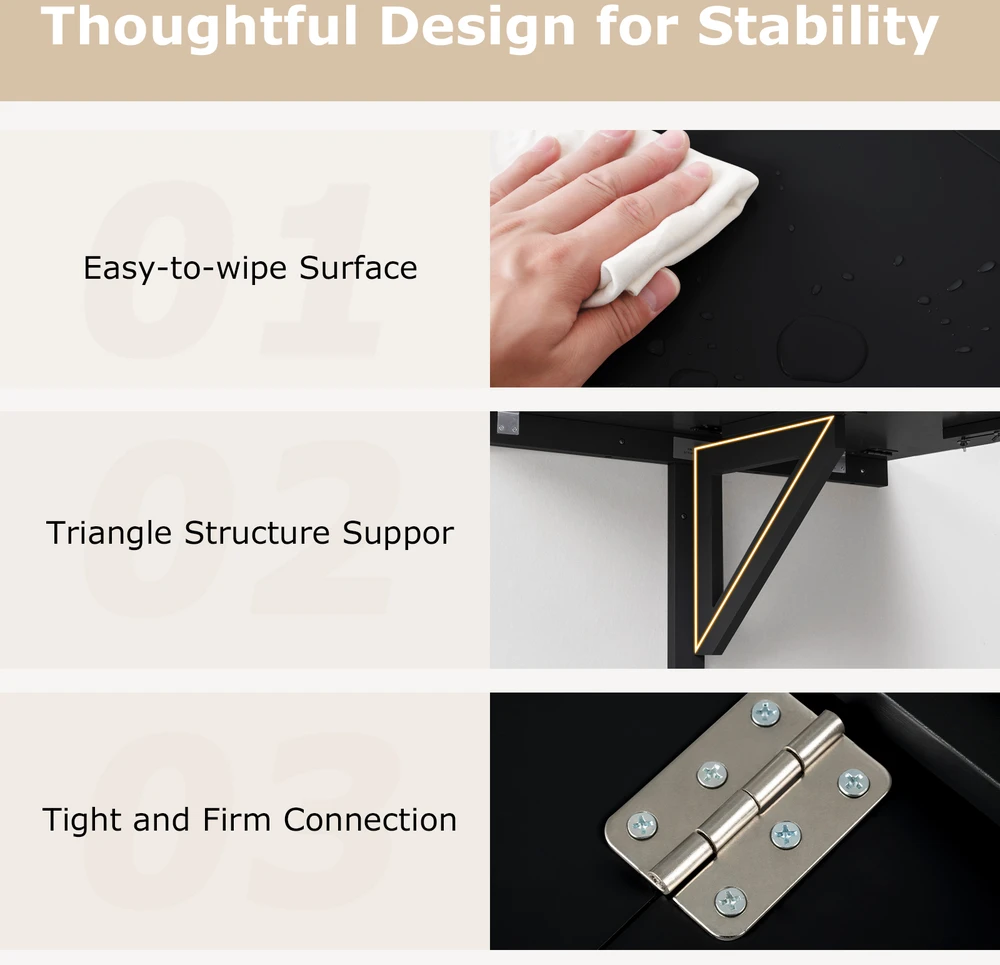 Thoughtful Design for Stability

01

Easy-to-wipe Surface

02

Triangle Structure Suppor

03

Tight and Firm Connection